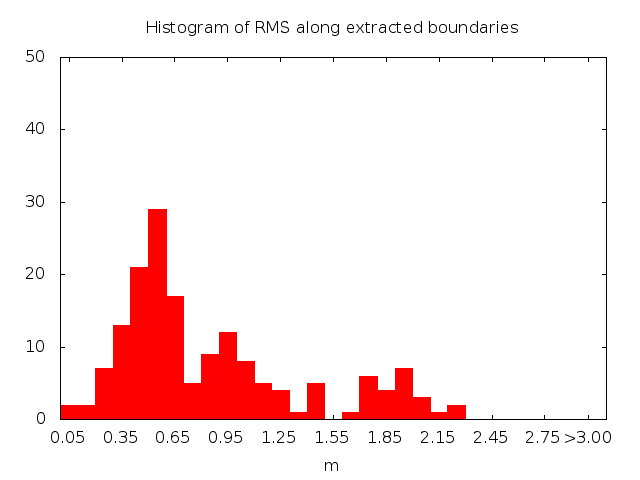 Histogram of RMS along extracted boundaries

50
40
30
20
10
0

0.05 0.35 0.65 0.95 1.25 1.55 1.85 2.15 2.45 2.75 >3.00

m